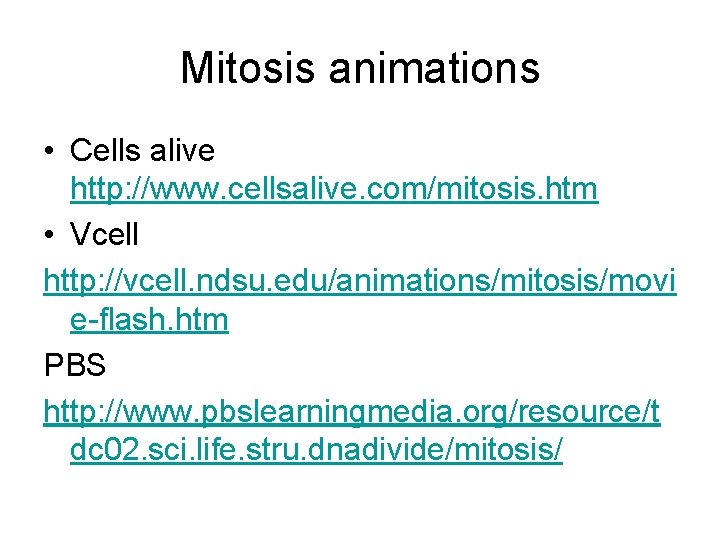 Mitosis animations

• Cells alive http://www.cellsalive.com/mitosis.htm
• Vcell

http://vcell.ndsu.edu/animations/mitosis/movie-flash.htm

PBS

http://www.pbslearningmedia.org/resource/tdc02.sci.life.stru.dnadivide/mitosis/